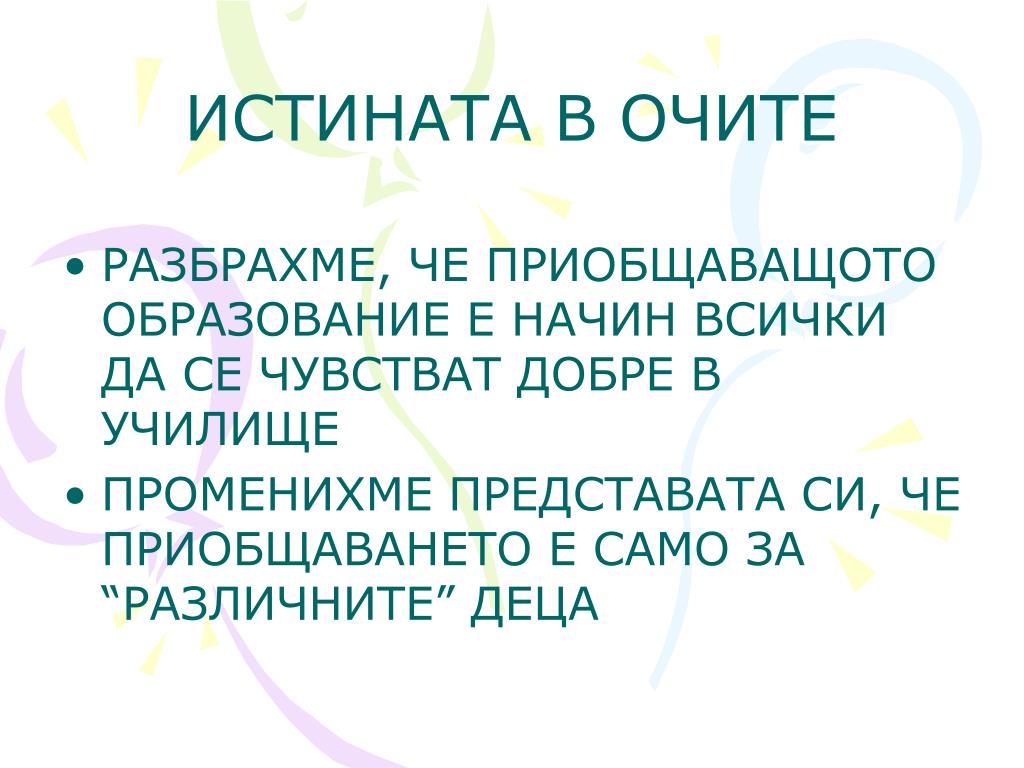 ИСТИНАТА В ОЧИТЕ

• РАЗБРАХМЕ, ЧЕ ПРИОБЩАВАЩОТО ОБРАЗОВАНИЕ Е НАЧИН ВСИЧКИ ДА СЕ ЧУВСТВАТ ДОБРЕ В УЧИЛИЩЕ

• ПРОМЕНИХМЕ ПРЕДСТАВАТА СИ, ЧЕ ПРИОБЩАВАНЕТО Е САМО ЗА “РАЗЛИЧНИТЕ” ДЕЦА